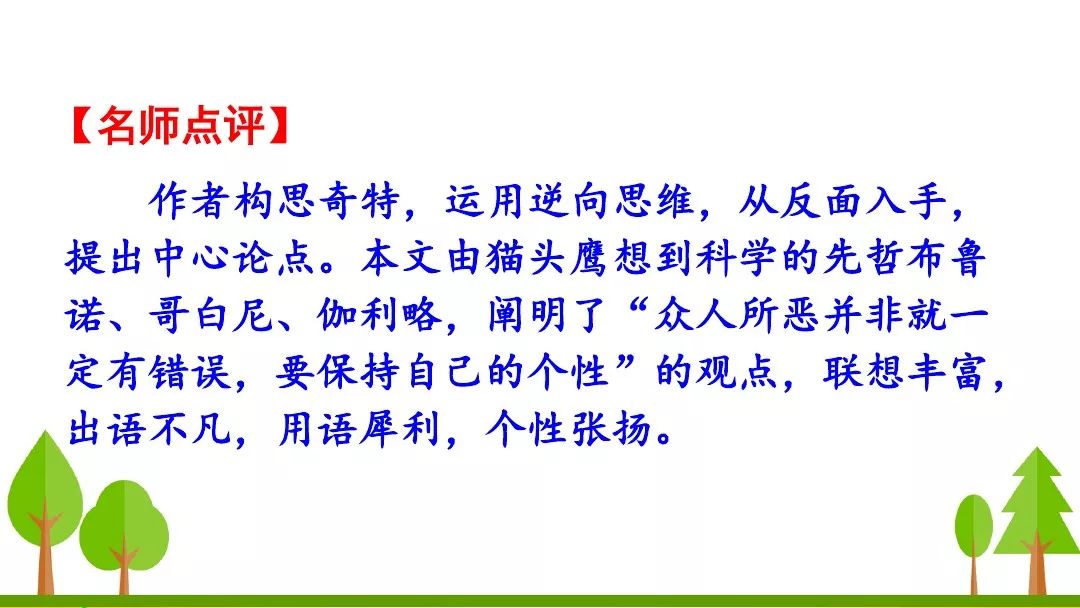 【名师点评】

作者构思奇特，运用逆向思维，从反面入手，提出中心论点。本文由猫头鹰想到科学的先哲布鲁诺、哥白尼、伽利略，阐明了“众人所恶并非就一定有错误，要保持自己的个性”的观点，联想丰富，出语不凡，用语犀利，个性张扬。